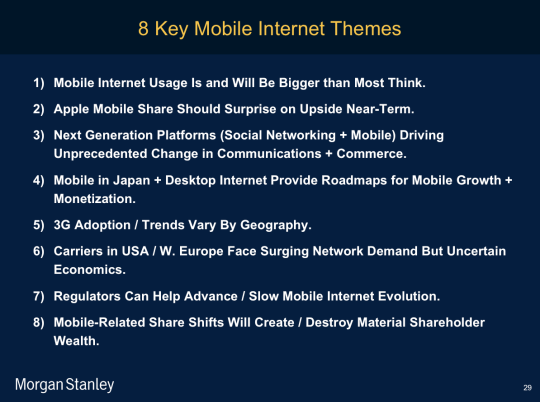 8 Key Mobile Internet Themes

1) Mobile Internet Usage Is and Will Be Bigger than Most Think.

2) Apple Mobile Share Should Surprise on Upside Near-Term.

3) Next Generation Platforms (Social Networking + Mobile) Driving Unprecedented Change in Communications + Commerce.

4) Mobile in Japan + Desktop Internet Provide Roadmaps for Mobile Growth + Monetization.

5) 3G Adoption / Trends Vary By Geography.

6) Carriers in USA / W. Europe Face Surging Network Demand But Uncertain Economics.

7) Regulators Can Help Advance / Slow Mobile Internet Evolution.

8) Mobile-Related Share Shifts Will Create / Destroy Material Shareholder Wealth.

Morgan Stanley

29